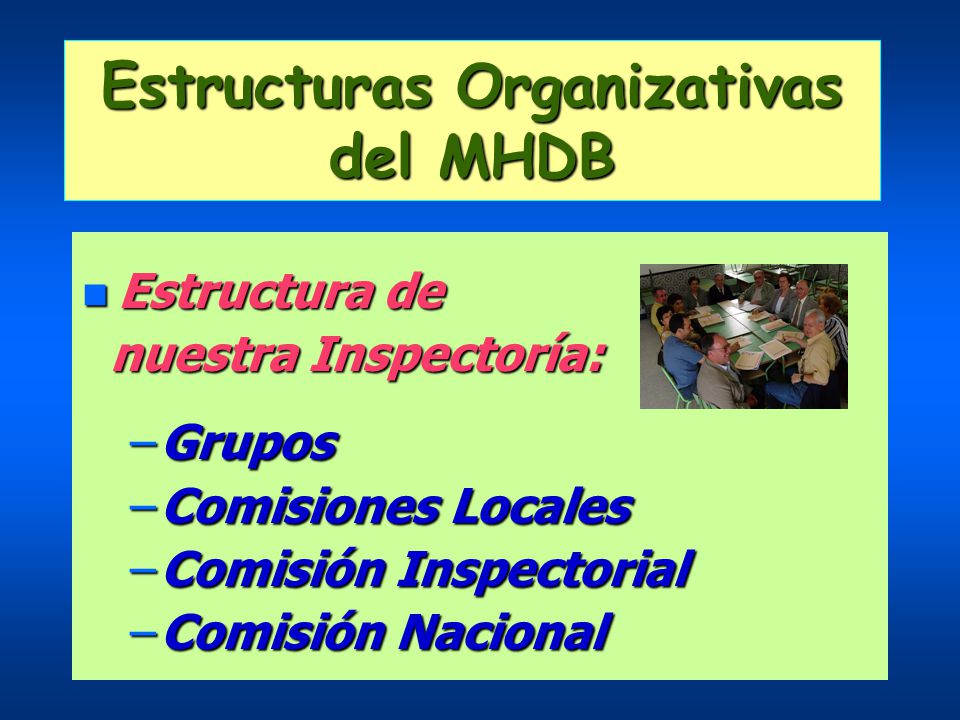 Estructuras Organizativas del MHDB

Estructura de nuestra Inspectoría:

– Grupos
– Comisiones Locales
– Comisión Inspectorial
– Comisión Nacional